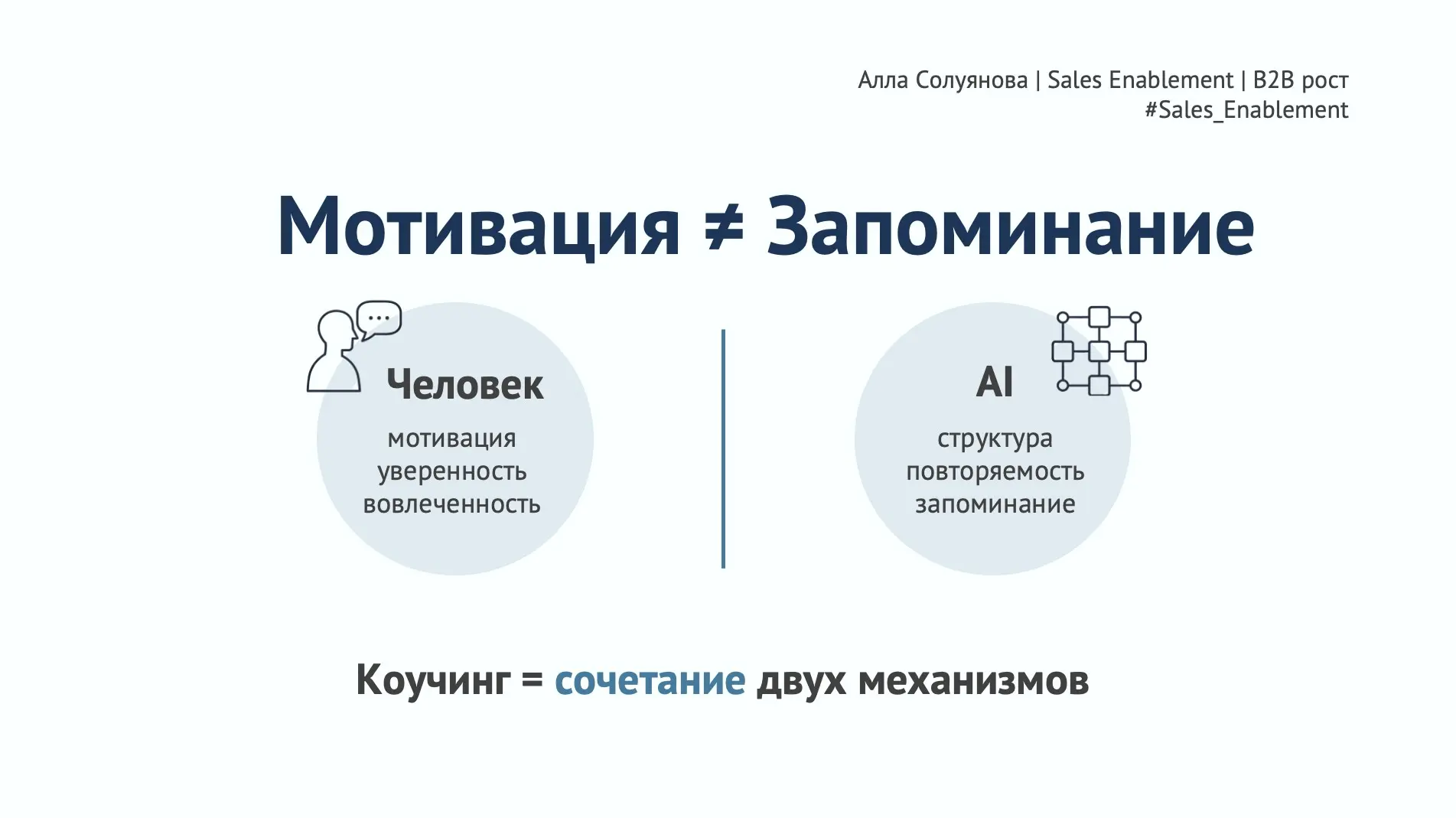 Алла Солуянова | Sales Enablement | B2B рост
#Sales_Enablement

Мотивация ≠ Запоминание

Человек
мотивация
уверенность
вовлеченность

AI
структура
повторяемость
запоминание

Коучинг = сочетание двух механизмов